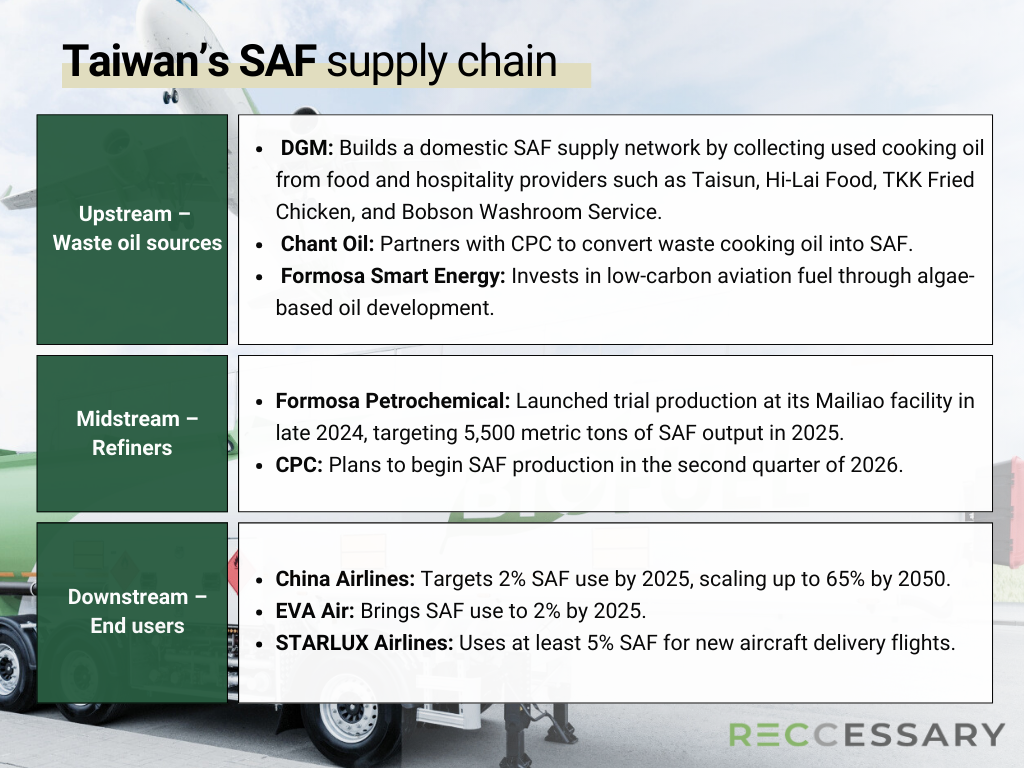 Taiwan's SAF supply chain

Upstream – Waste oil sources

- DGM: Builds a domestic SAF supply network by collecting used cooking oil from food and hospitality providers such as Taisun, Hi-Lai Food, TKK Fried Chicken, and Bobson Washroom Service.
- Chant Oil: Partners with CPC to convert waste cooking oil into SAF.
- Formosa Smart Energy: Invests in low-carbon aviation fuel through algae-based oil development.

Midstream – Refiners

- Formosa Petrochemical: Launched trial production at its Mailiao facility in late 2024, targeting 5,500 metric tons of SAF output in 2025.
- CPC: Plans to begin SAF production in the second quarter of 2026.

Downstream – End users

- China Airlines: Targets 2% SAF use by 2025, scaling up to 65% by 2050.
- EVA Air: Brings SAF use to 2% by 2025.
- STARLUX Airlines: Uses at least 5% SAF for new aircraft delivery flights.

RECCESSARY